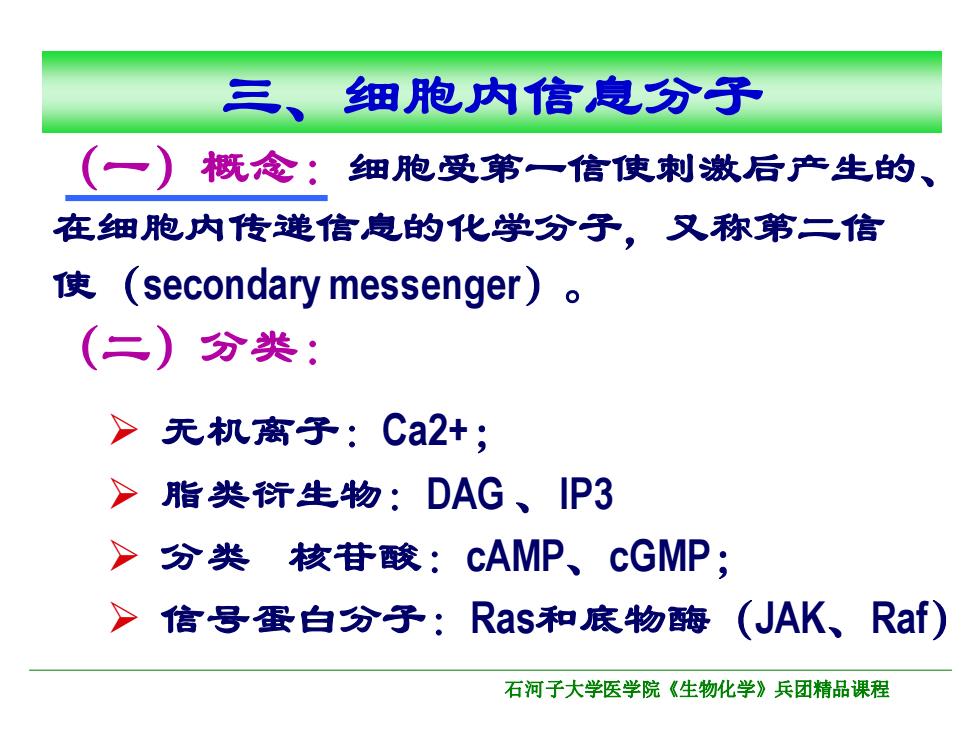 三、细胞内信息分子

（一）概念：细胞受第一信使刺激后产生的、在细胞内传递信息的化学分子，又称第二信使（secondary messenger）。

（二）分类：

➢ 无机离子：Ca2+；
➢ 脂类衍生物：DAG 、IP3
➢ 分类　核苷酸：cAMP、cGMP；
➢ 信号蛋白分子：Ras和底物酶（JAK、Raf）

石河子大学医学院《生物化学》兵团精品课程